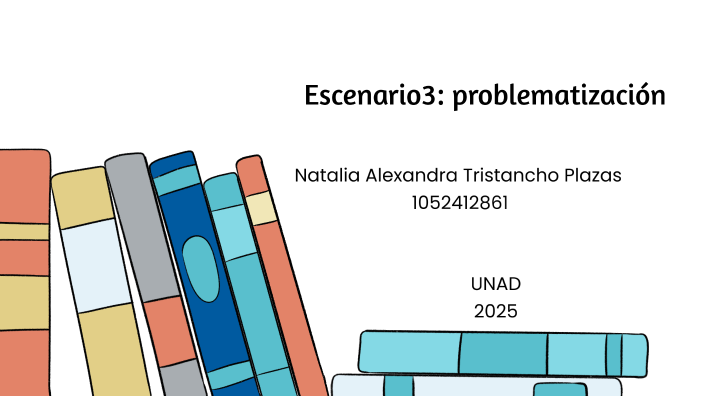 Escenario3: problematización

Natalia Alexandra Tristancho Plazas
1052412861

UNAD
2025